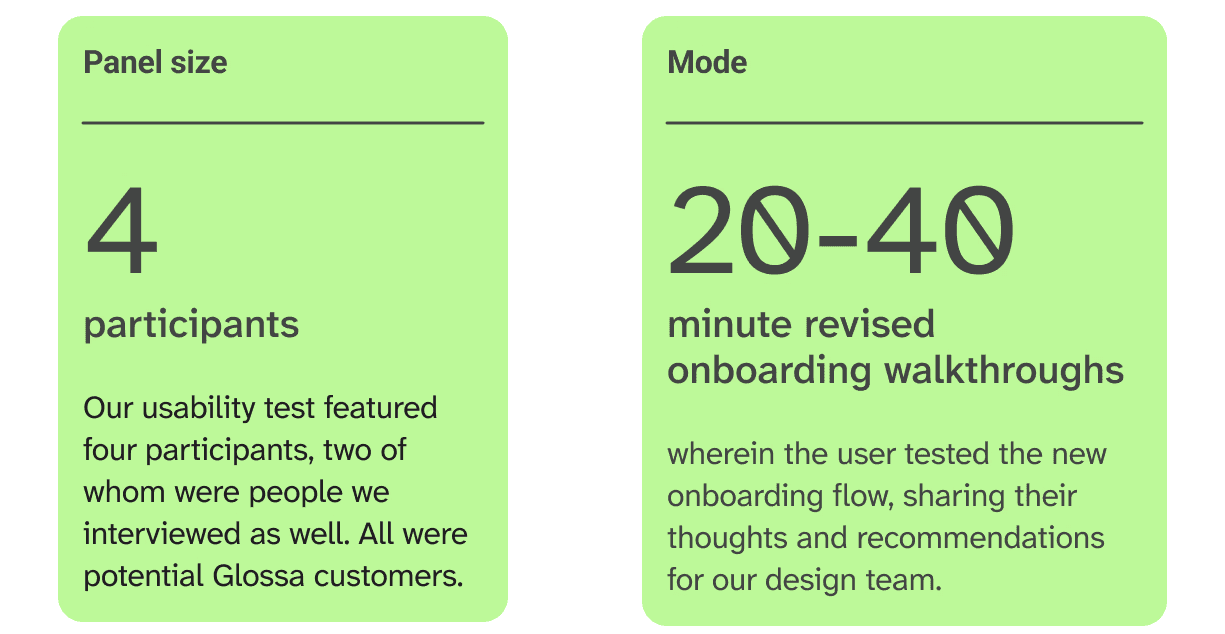 Panel size

4

participants

Our usability test featured four participants, two of whom were people we interviewed as well. All were potential Glossa customers.

Mode

20-40

minute revised onboarding walkthroughs

wherein the user tested the new onboarding flow, sharing their thoughts and recommendations for our design team.